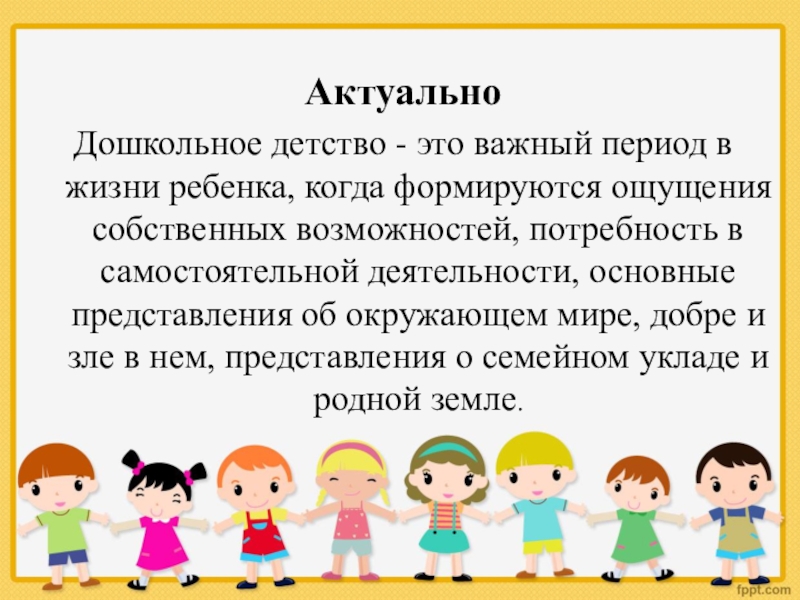 Актуально

Дошкольное детство - это важный период в жизни ребенка, когда формируются ощущения собственных возможностей, потребность в самостоятельной деятельности, основные представления об окружающем мире, добре и зле в нем, представления о семейном укладе и родной земле.

fppt.com